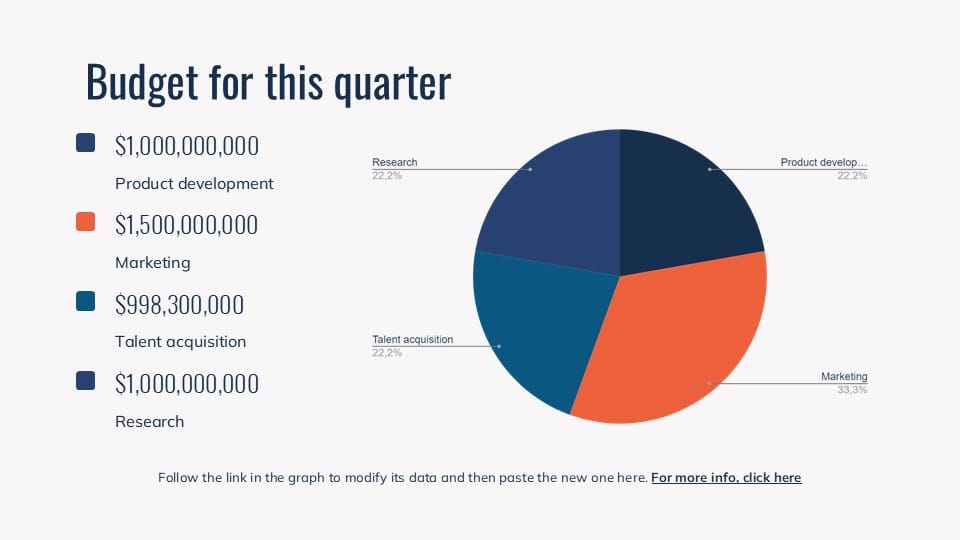 Budget for this quarter

$1,000,000,000

Product development

$1,500,000,000

Marketing

$998,300,000

Talent acquisition

$1,000,000,000

Research

Research
22,2%

Product develop...
22,2%

Talent acquisition
22,2%

Marketing
33,3%

Follow the link in the graph to modify its data and then paste the new one here. For more info, click here